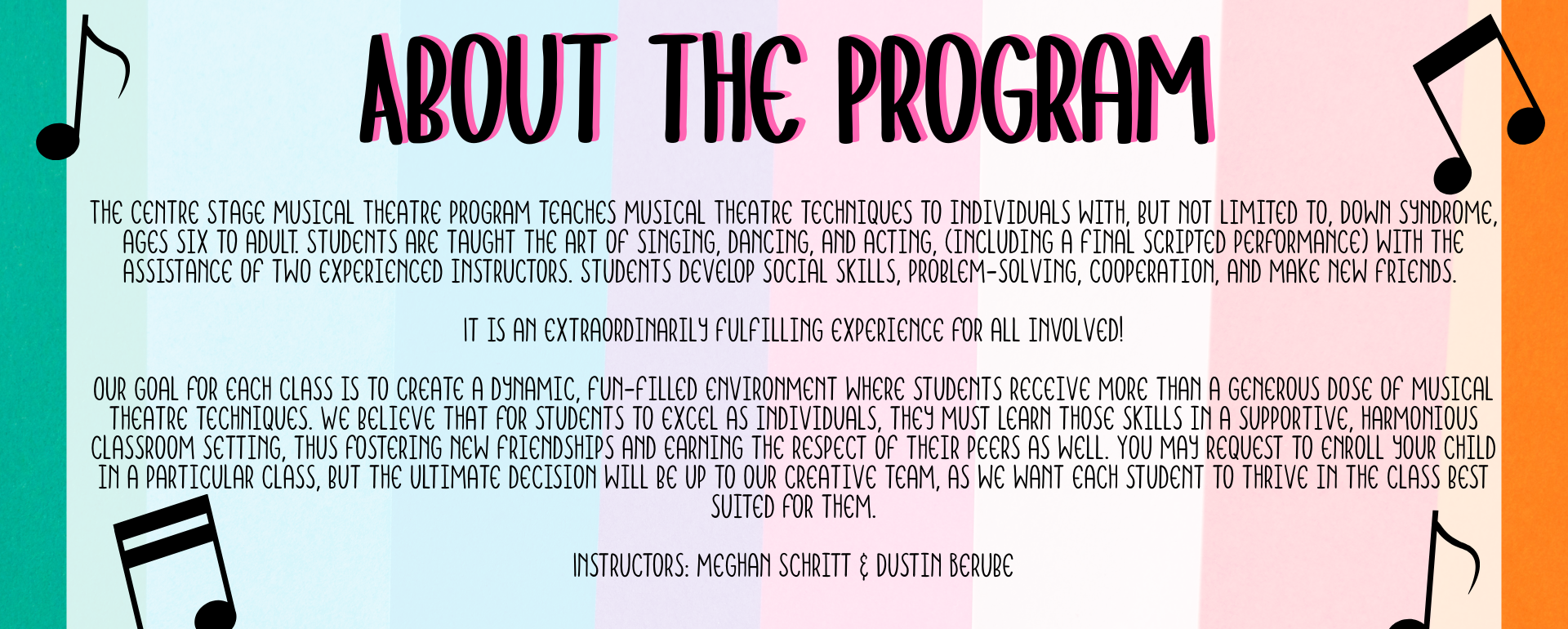 ABOUT THE PROGRAM

THE CENTRE STAGE MUSICAL THEATRE PROGRAM TEACHES MUSICAL THEATRE TECHNIQUES TO INDIVIDUALS WITH, BUT NOT LIMITED TO, DOWN SYNDROME, AGES SIX TO ADULT. STUDENTS ARE TAUGHT THE ART OF SINGING, DANCING, AND ACTING, (INCLUDING A FINAL SCRIPTED PERFORMANCE) WITH THE ASSISTANCE OF TWO EXPERIENCED INSTRUCTORS. STUDENTS DEVELOP SOCIAL SKILLS, PROBLEM-SOLVING, COOPERATION, AND MAKE NEW FRIENDS.

IT IS AN EXTRAORDINARILY FULFILLING EXPERIENCE FOR ALL INVOLVED!

OUR GOAL FOR EACH CLASS IS TO CREATE A DYNAMIC, FUN-FILLED ENVIRONMENT WHERE STUDENTS RECEIVE MORE THAN A GENEROUS DOSE OF MUSICAL THEATRE TECHNIQUES. WE BELIEVE THAT FOR STUDENTS TO EXCEL AS INDIVIDUALS, THEY MUST LEARN THOSE SKILLS IN A SUPPORTIVE, HARMONIOUS CLASSROOM SETTING, THUS FOSTERING NEW FRIENDSHIPS AND EARNING THE RESPECT OF THEIR PEERS AS WELL. YOU MAY REQUEST TO ENROLL YOUR CHILD IN A PARTICULAR CLASS, BUT THE ULTIMATE DECISION WILL BE UP TO OUR CREATIVE TEAM, AS WE WANT EACH STUDENT TO THRIVE IN THE CLASS BEST SUITED FOR THEM.

INSTRUCTORS: MEGHAN SCHRITT & DUSTIN BERUBE